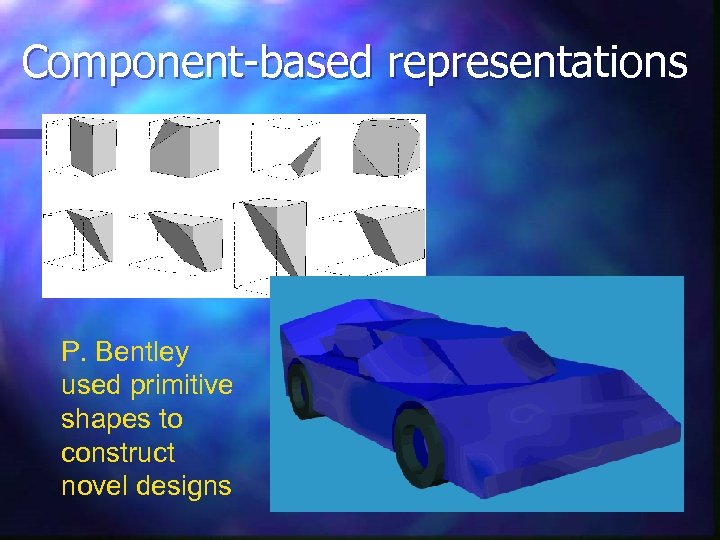 Component-based representations

P. Bentley used primitive shapes to construct novel designs